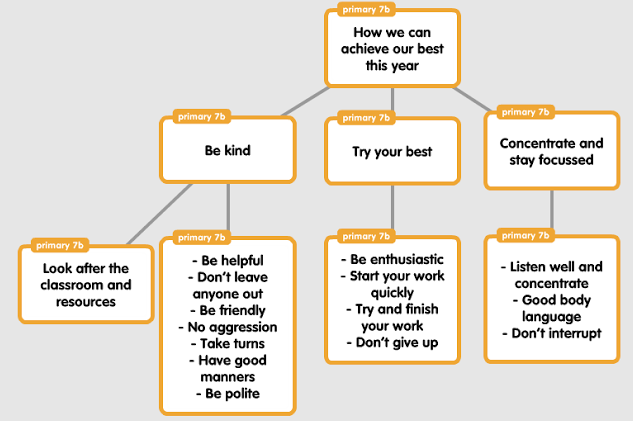 primary 7b
How we can achieve our best this year

primary 7b
Be kind

primary 7b
Try your best

primary 7b
Concentrate and stay focussed

primary 7b
Look after the classroom and resources

primary 7b
- Be helpful
- Don't leave anyone out
- Be friendly
- No aggression
- Take turns
- Have good manners
- Be polite

primary 7b
- Be enthusiastic
- Start your work quickly
- Try and finish your work
- Don't give up

primary 7b
- Listen well and concentrate
- Good body language
- Don't interrupt